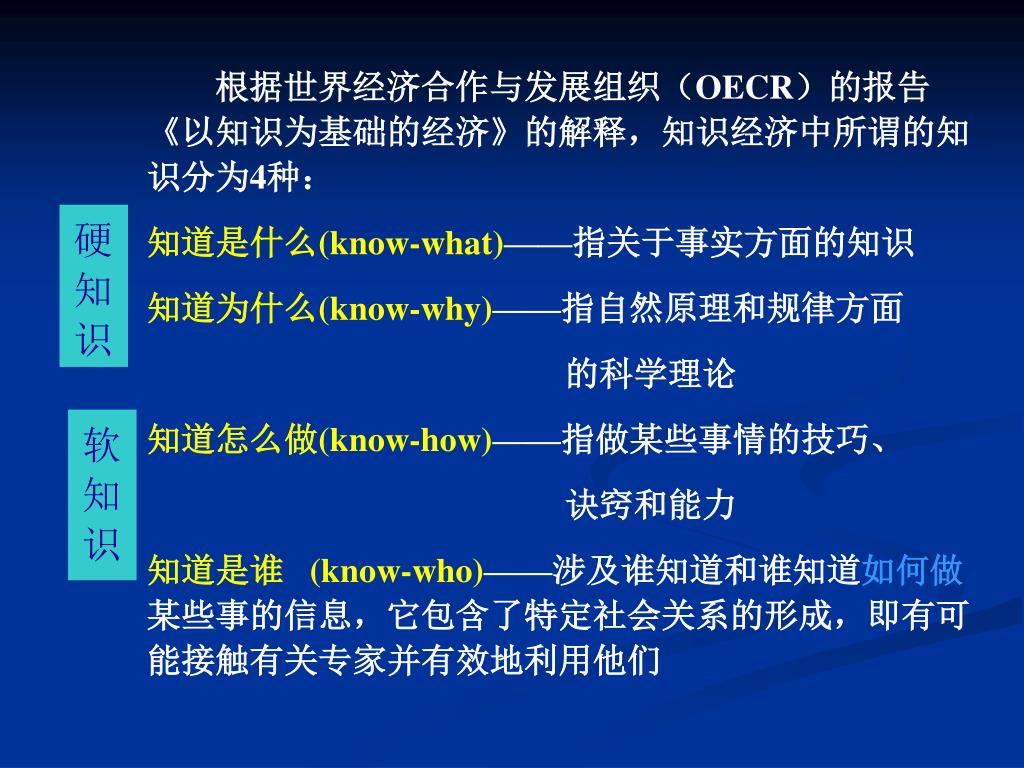 根据世界经济合作与发展组织（OECR）的报告《以知识为基础的经济》的解释，知识经济中所谓的知识分为4种：

硬知识

知道是什么(know-what)——指关于事实方面的知识

知道为什么(know-why)——指自然原理和规律方面的科学理论

软知识

知道怎么做(know-how)——指做某些事情的技巧、诀窍和能力

知道是谁 (know-who)——涉及谁知道和谁知道如何做某些事的信息，它包含了特定社会关系的形成，即有可能接触有关专家并有效地利用他们